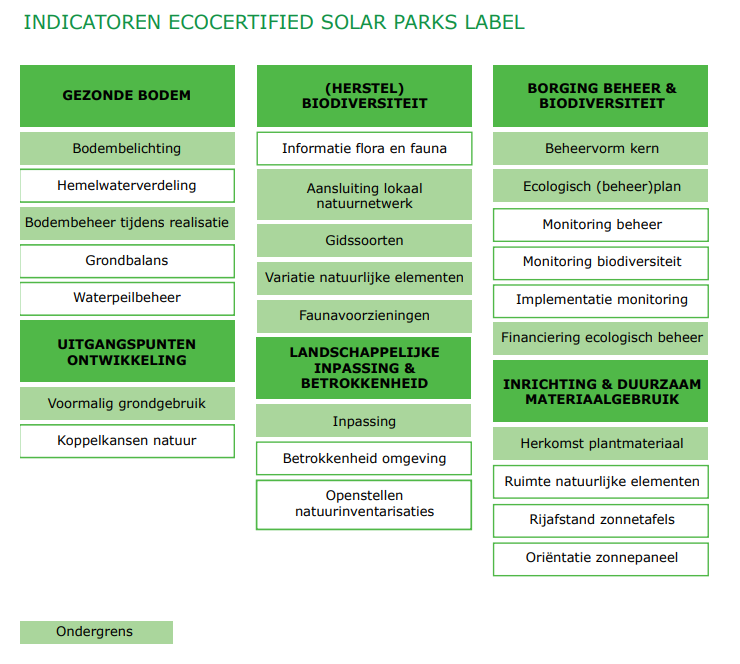 INDICATOREN ECOCERTIFIED SOLAR PARKS LABEL

GEZONDE BODEM

Bodembelichting

Hemelwaterverdeling

Bodembeheer tijdens realisatie

Grondbalans

Waterpeilbeheer

UITGANGSPUNTEN ONTWIKKELING

Voormalig grondgebruik

Koppelkansen natuur

(HERSTEL) BIODIVERSITEIT

Informatie flora en fauna

Aansluiting lokaal natuurnetwerk

Gidssoorten

Variatie natuurlijke elementen

Faunavoorzieningen

LANDSCHAPPELIJKE INPASSING & BETROKKENHEID

Inpassing

Betrokkenheid omgeving

Openstellen natuurinventarisaties

BORGING BEHEER & BIODIVERSITEIT

Beheervorm kern

Ecologisch (beheer)plan

Monitoring beheer

Monitoring biodiversiteit

Implementatie monitoring

Financiering ecologisch beheer

INRICHTING & DUURZAAM MATERIAALGEBRUIK

Herkomst plantmateriaal

Ruimte natuurlijke elementen

Rijafstand zonnetafels

Oriëntatie zonnepaneel

Ondergrens